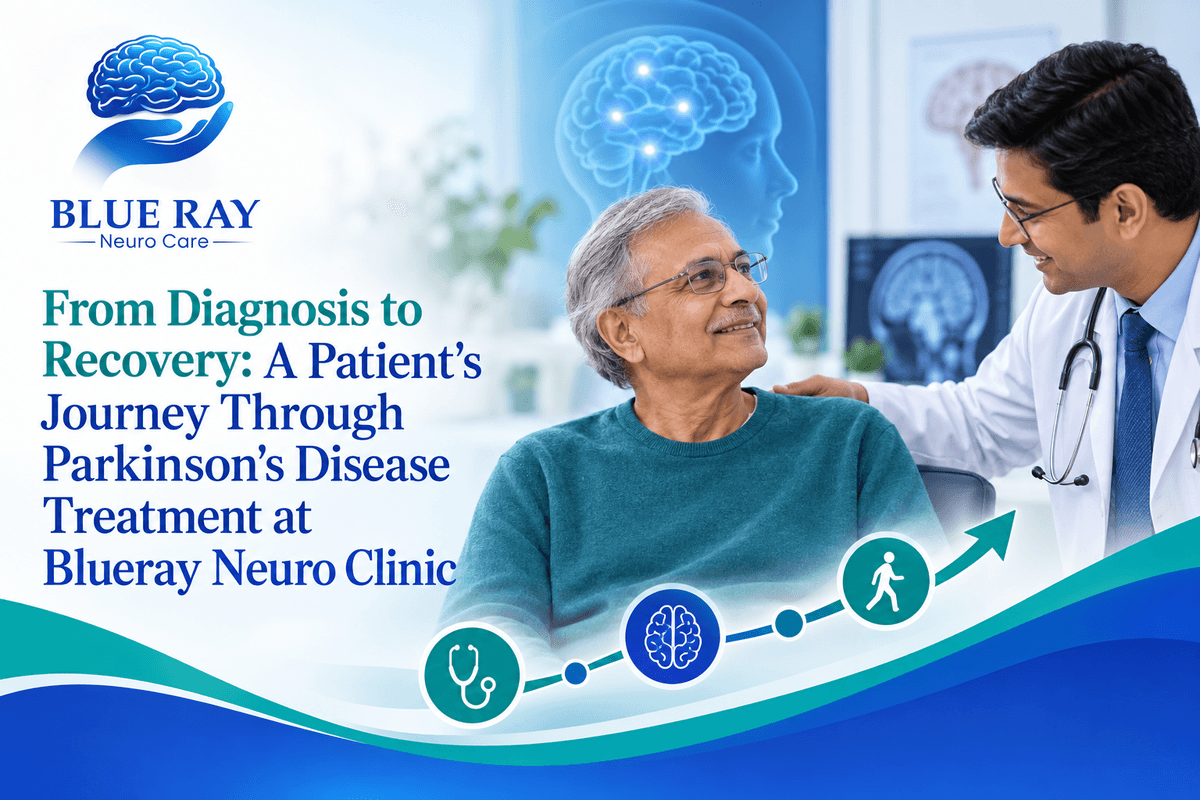 BLUE RAY
Neuro Care

From Diagnosis to Recovery: A Patient's Journey Through Parkinson's Disease Treatment at Blueray Neuro Clinic